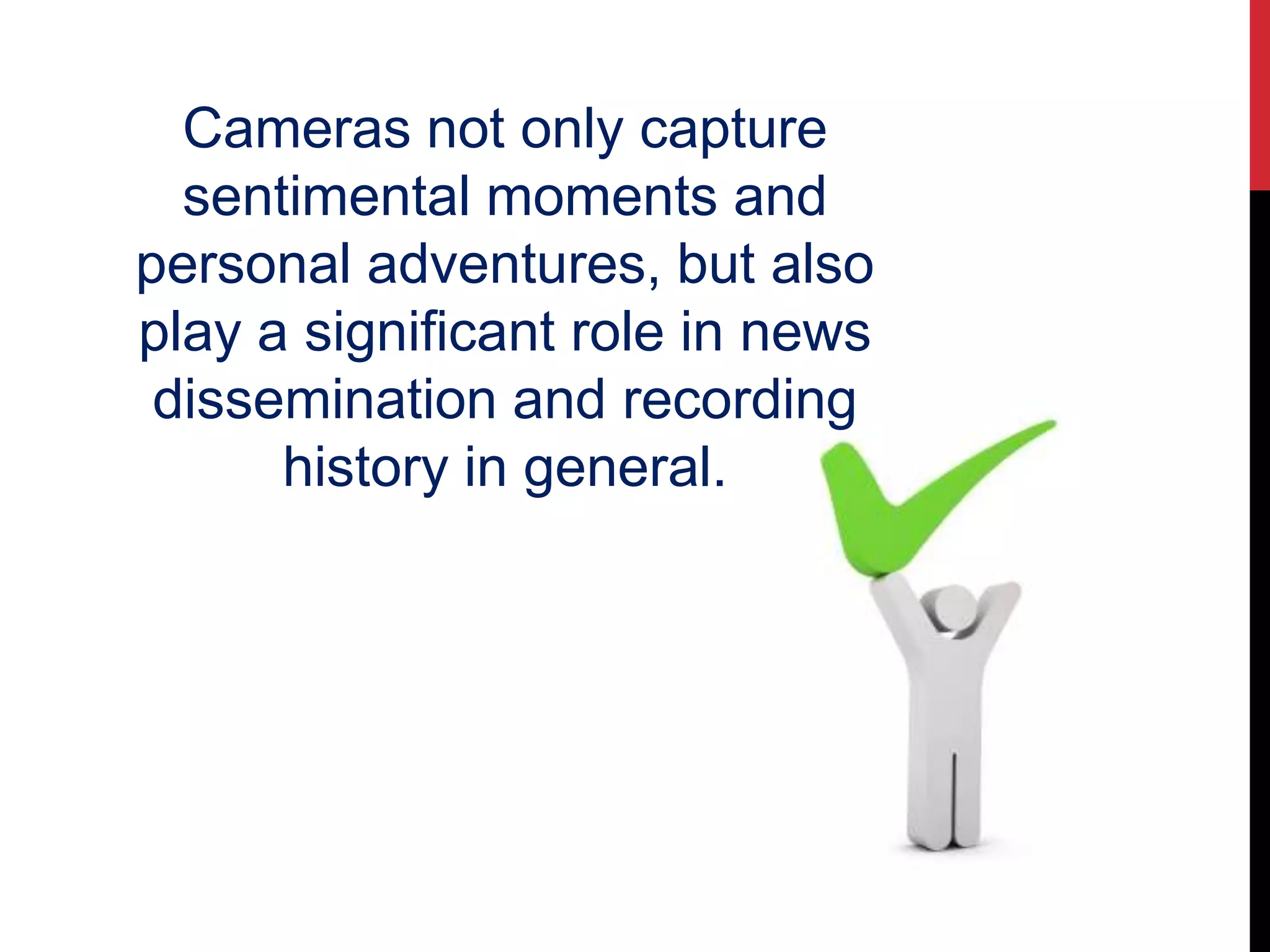 Cameras not only capture sentimental moments and personal adventures, but also play a significant role in news dissemination and recording history in general.